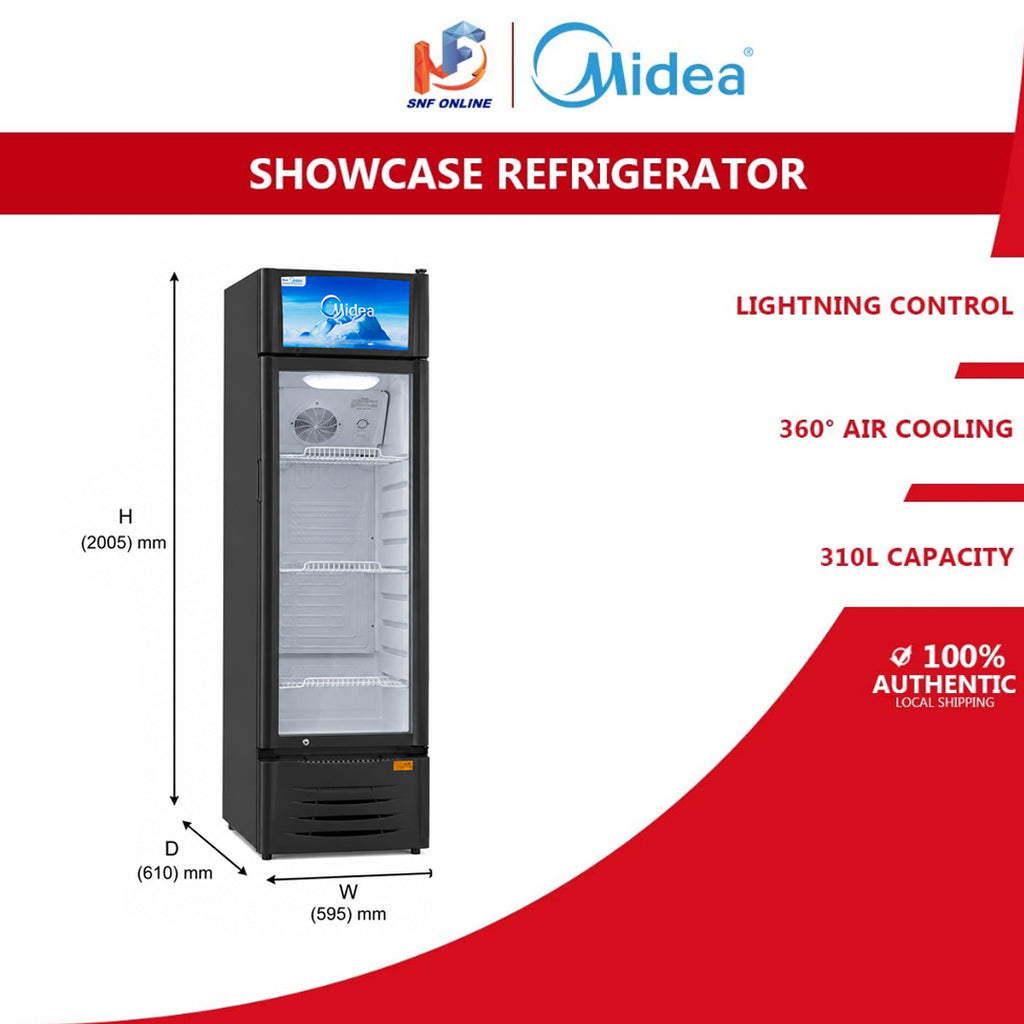 SNF ONLINE

Midea®

SHOWCASE REFRIGERATOR

Midea

H
(2005) mm

D
(610) mm

W
(595) mm

LIGHTNING CONTROL

360° AIR COOLING

310L CAPACITY

100%
AUTHENTIC
LOCAL SHIPPING